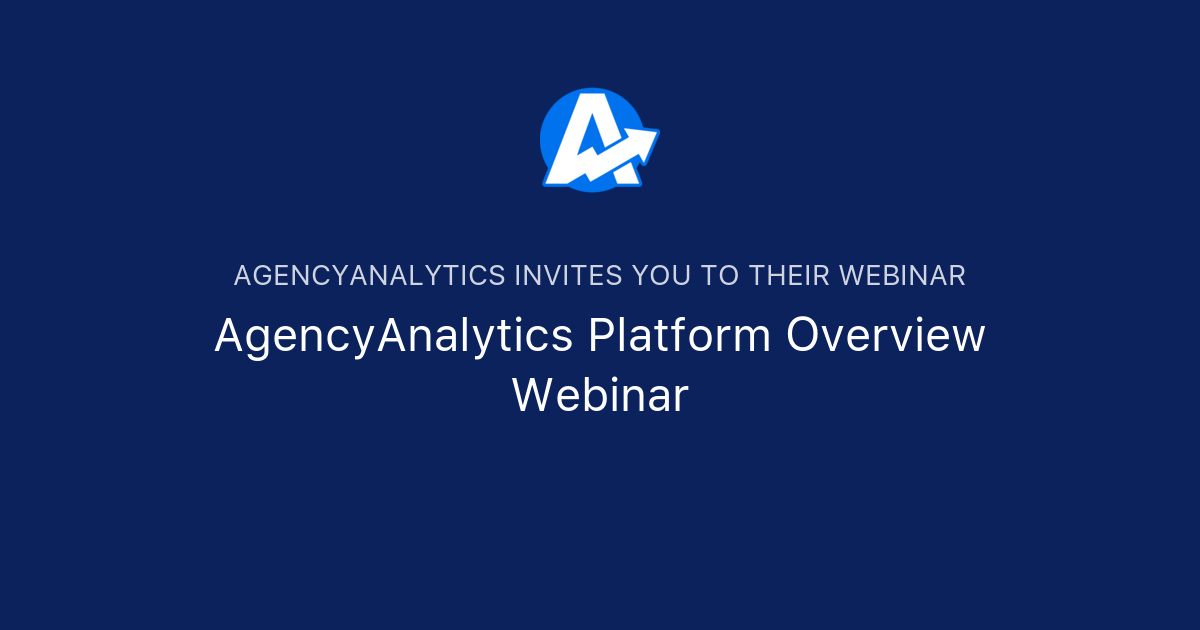 AGENCYANALYTICS INVITES YOU TO THEIR WEBINAR

AgencyAnalytics Platform Overview Webinar